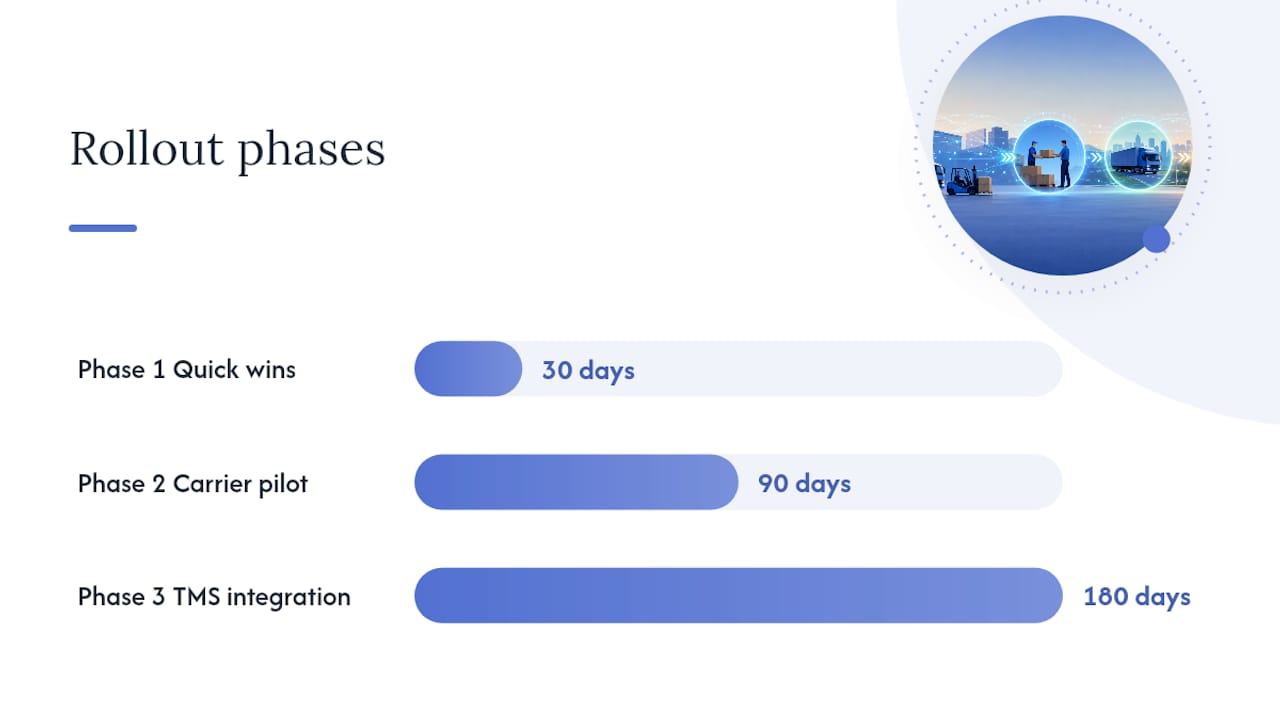 Rollout phases

Phase 1 Quick wins
30 days

Phase 2 Carrier pilot
90 days

Phase 3 TMS integration
180 days